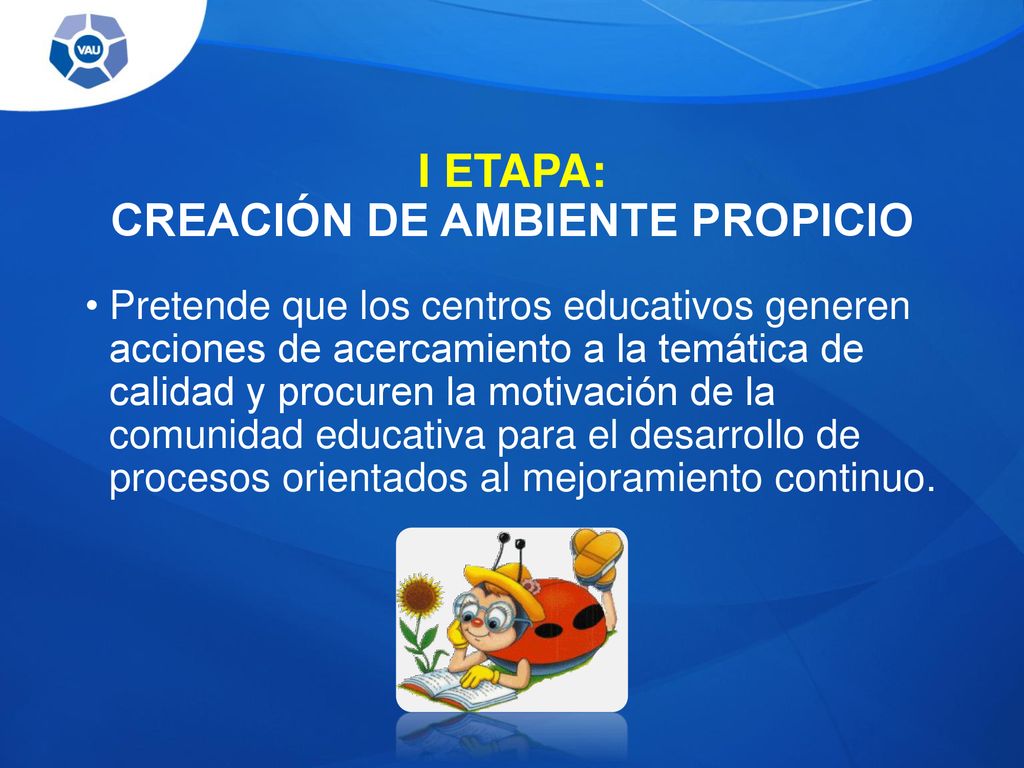 VAU

I ETAPA:
CREACIÓN DE AMBIENTE PROPICIO

• Pretende que los centros educativos generen acciones de acercamiento a la temática de calidad y procuren la motivación de la comunidad educativa para el desarrollo de procesos orientados al mejoramiento continuo.